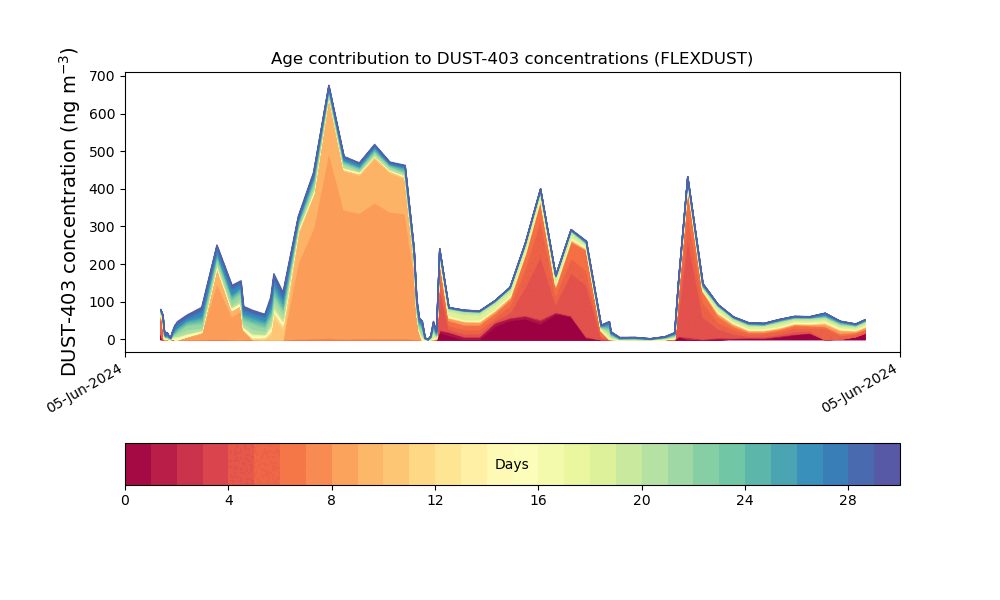 Age contribution to DUST-403 concentrations (FLEXDUST)

DUST-403 concentration (ng m$^{-3}$)

700
600
500
400
300
200
100
0

05-Jun-2024
05-Jun-2024

Days

0
4
8
12
16
20
24
28